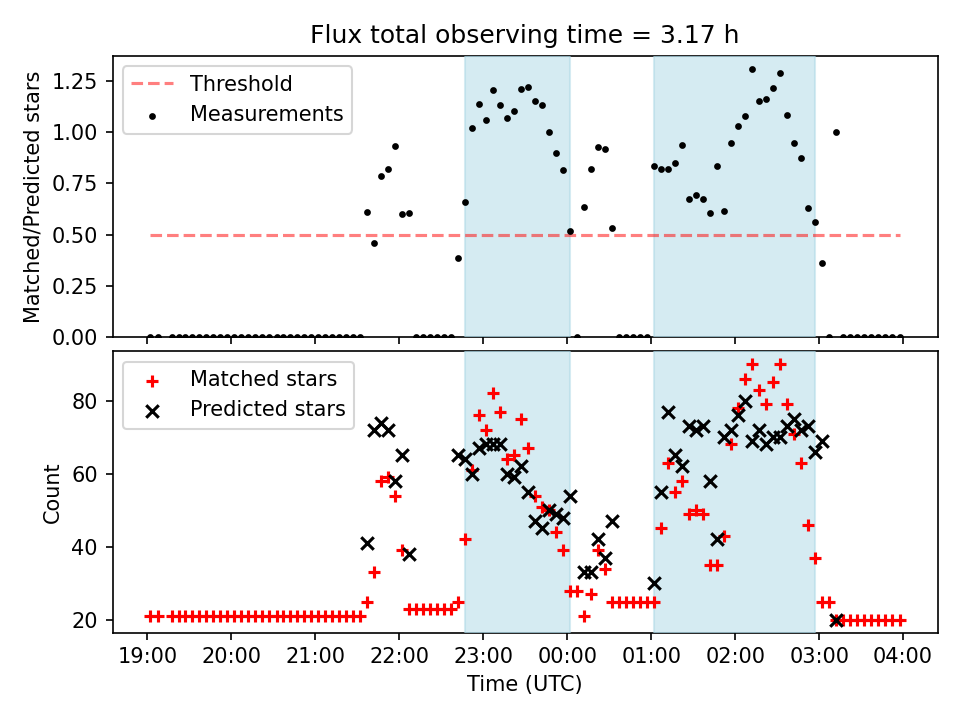 Flux total observing time = 3.17 h

Threshold
Measurements

Matched/Predicted stars

1.25
1.00
0.75
0.50
0.25
0.00

Matched stars
Predicted stars

Count

80
60
40
20

19:00 20:00 21:00 22:00 23:00 00:00 01:00 02:00 03:00 04:00

Time (UTC)